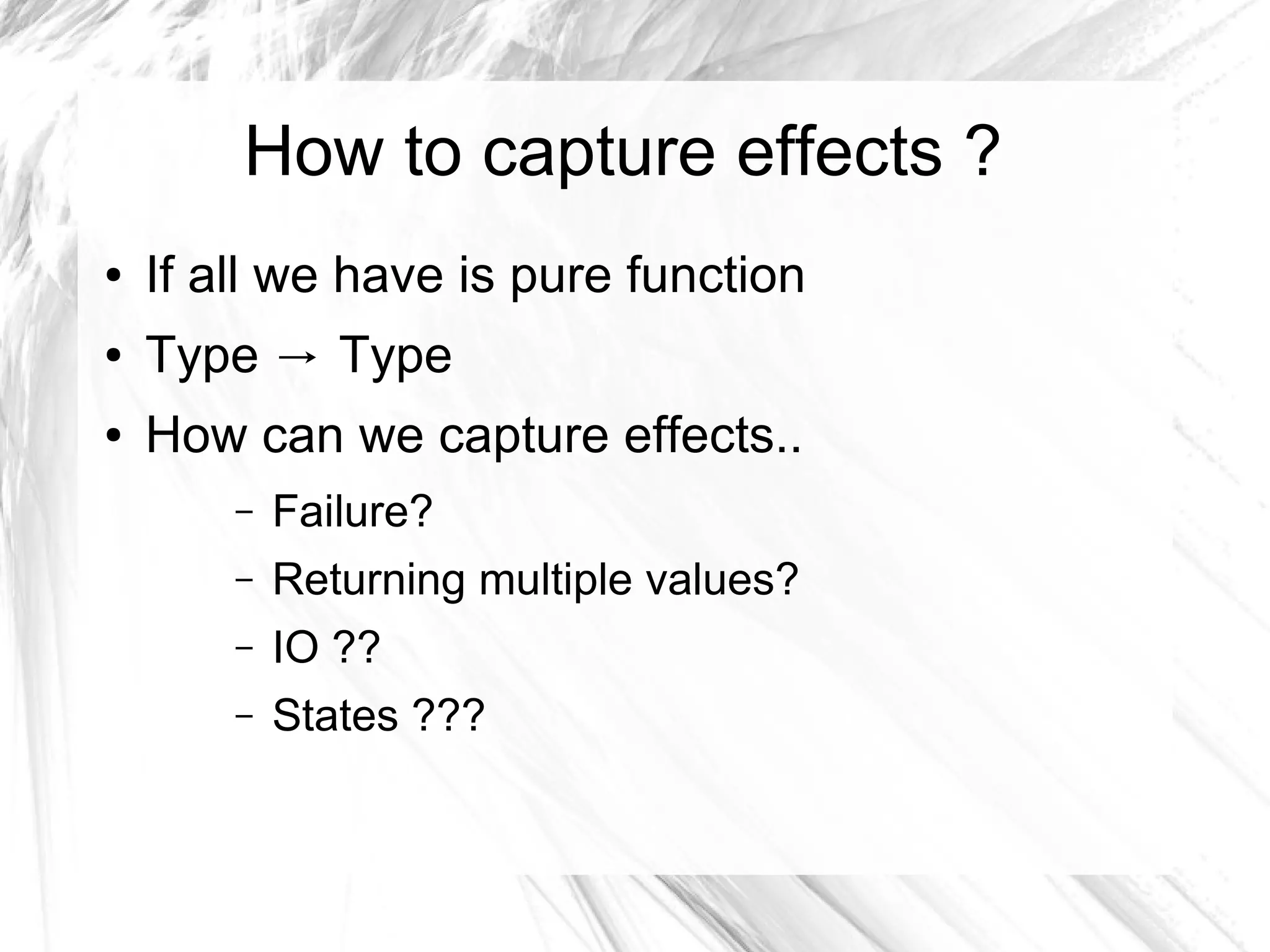 How to capture effects ?

• If all we have is pure function

• Type → Type

• How can we capture effects..

– Failure?

– Returning multiple values?

– IO ??

– States ???